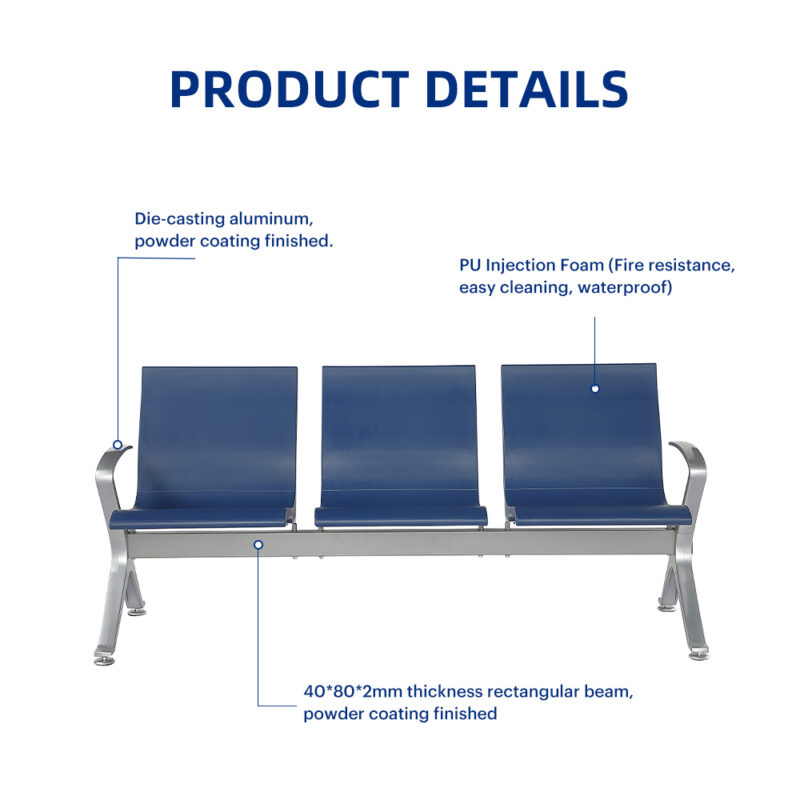 PRODUCT DETAILS

Die-casting aluminum, powder coating finished.

PU Injection Foam (Fire resistance, easy cleaning, waterproof)

40*80*2mm thickness rectangular beam, powder coating finished